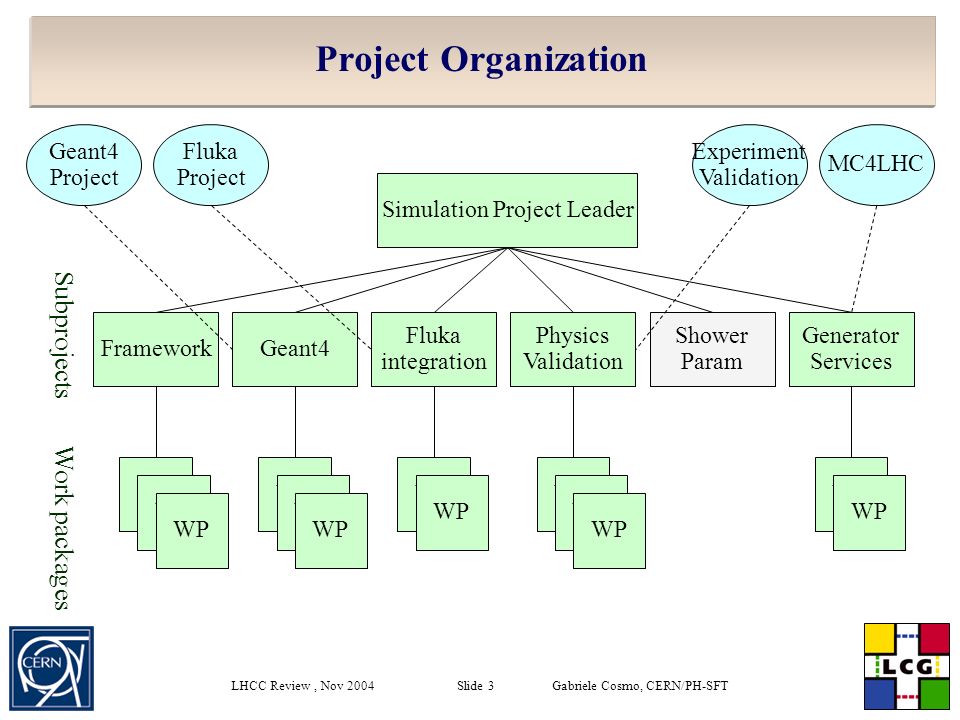 Project Organization

Geant4 Project

Fluka Project

Experiment Validation

MC4LHC

Simulation Project Leader

Subprojects

Framework

Geant4

Fluka integration

Physics Validation

Shower Param

Generator Services

Work packages

WP

WP

WP

WP

WP

CERN

LHCC Review , Nov 2004

Slide 3

Gabriele Cosmo, CERN/PH-SFT

LCG